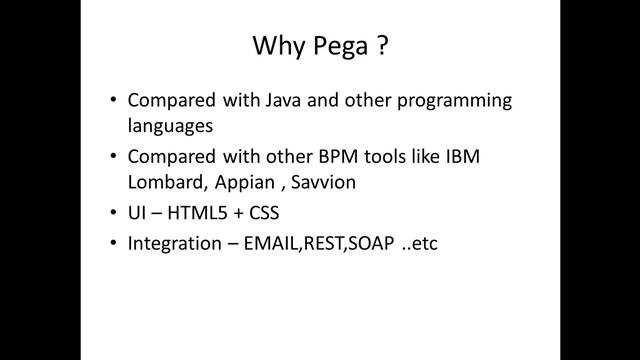 Why Pega ?

• Compared with Java and other programming languages
• Compared with other BPM tools like IBM Lombard, Appian , Savvion
• UI – HTML5 + CSS
• Integration – EMAIL,REST,SOAP ..etc